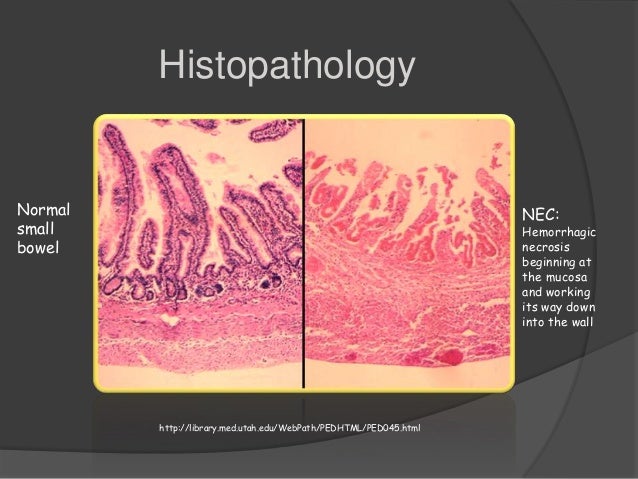 Histopathology

Normal small bowel

NEC:
Hemorrhagic necrosis beginning at the mucosa and working its way down into the wall

http://library.med.utah.edu/WebPath/PEDHTML/PED045.html